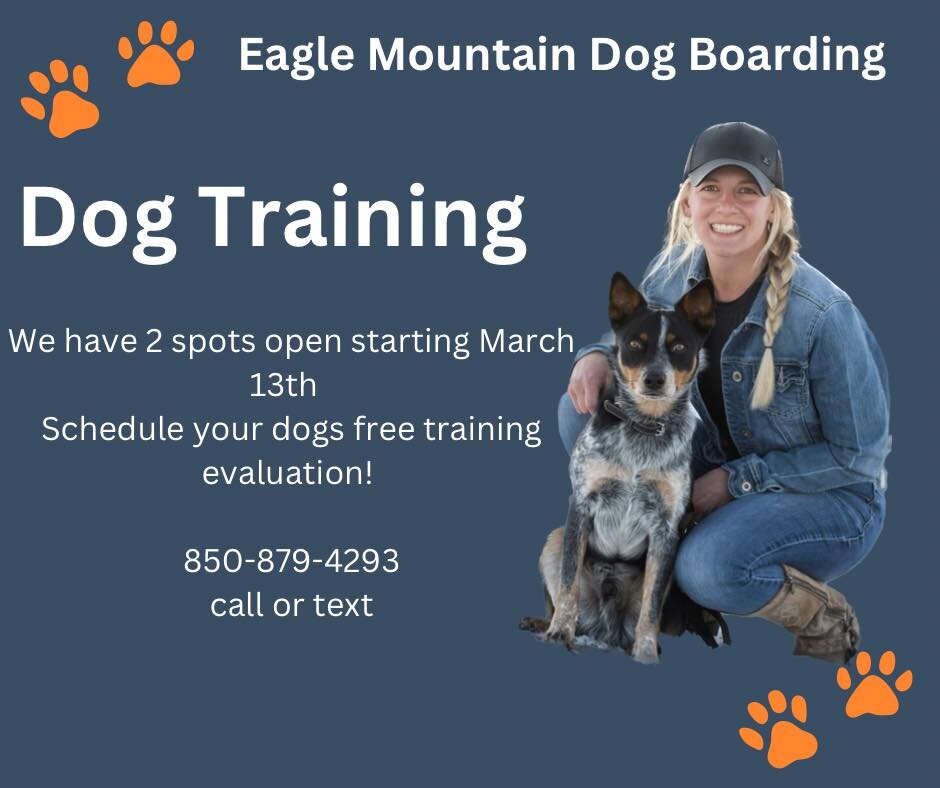 Eagle Mountain Dog Boarding

Dog Training

We have 2 spots open starting March 13th
Schedule your dogs free training evaluation!

850-879-4293
call or text